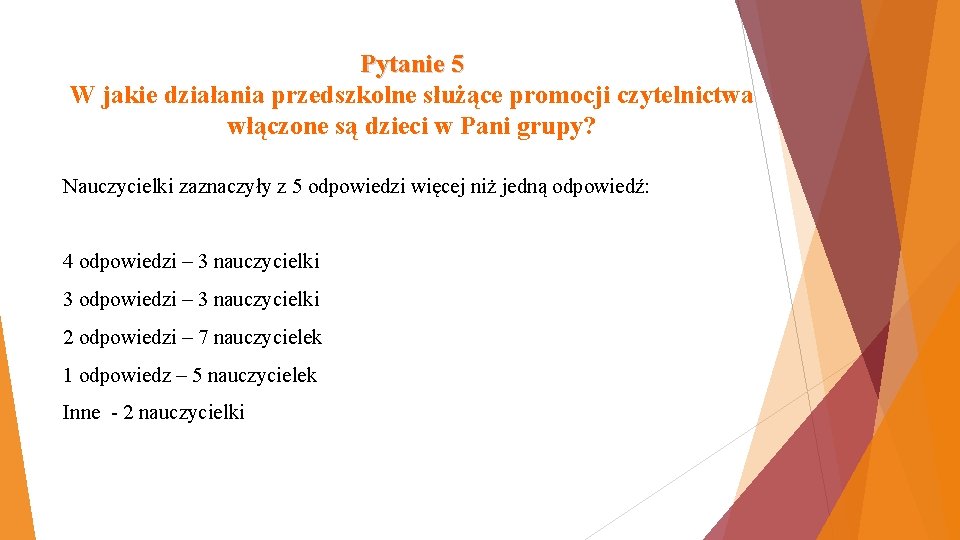 Pytanie 5
W jakie działania przedszkolne służące promocji czytelnictwa włączone są dzieci w Pani grupy?

Nauczycielki zaznaczyły z 5 odpowiedzi więcej niż jedną odpowiedź:

4 odpowiedzi – 3 nauczycielki

3 odpowiedzi – 3 nauczycielki

2 odpowiedzi – 7 nauczycielek

1 odpowiedz – 5 nauczycielek

Inne - 2 nauczycielki